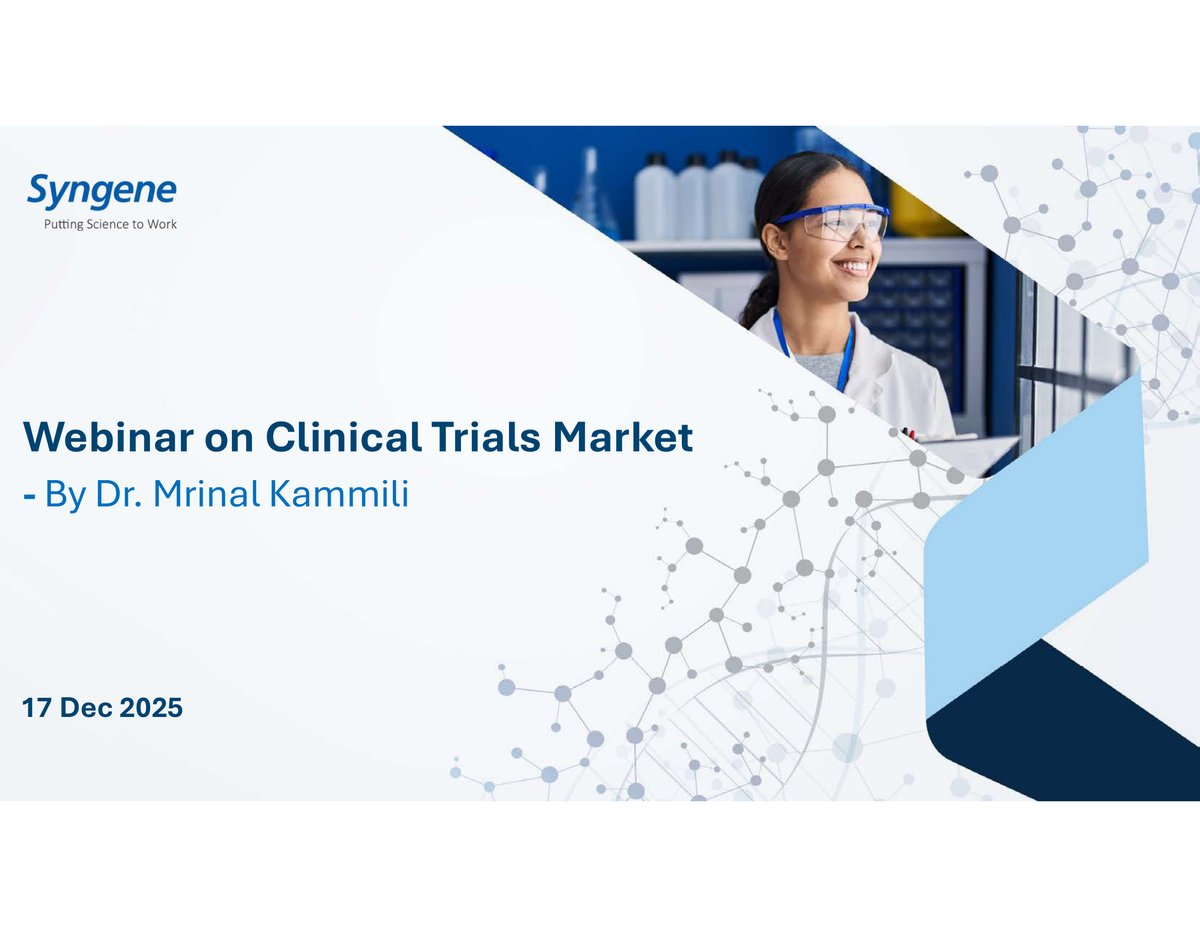 Syngene
Putting Science to Work

Webinar on Clinical Trials Market
- By Dr. Mrinal Kammili

17 Dec 2025